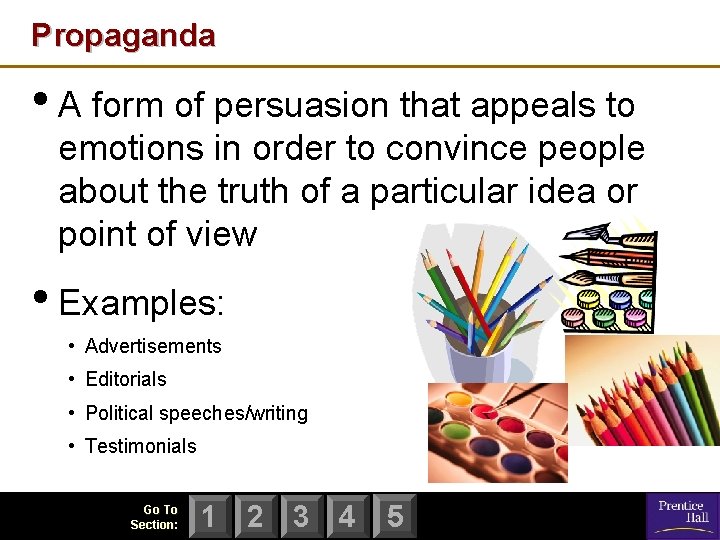 Propaganda

• A form of persuasion that appeals to emotions in order to convince people about the truth of a particular idea or point of view

• Examples:
  • Advertisements
  • Editorials
  • Political speeches/writing
  • Testimonials

Go To Section: 1 2 3 4 5

Prentice Hall